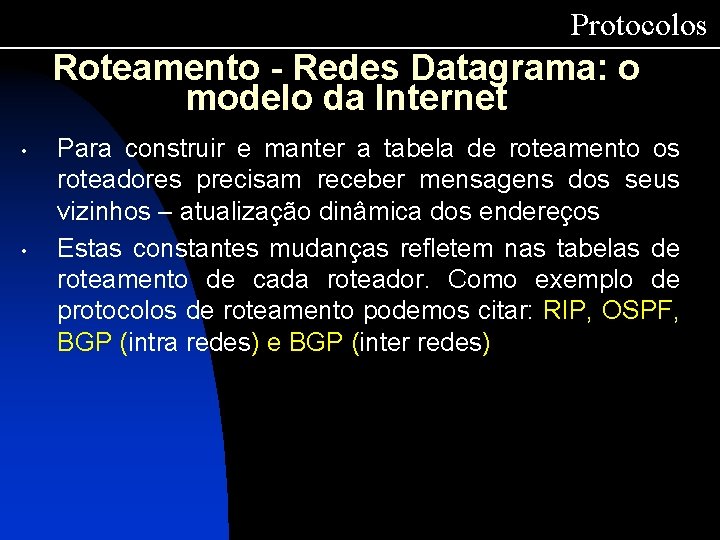 Protocolos

Roteamento - Redes Datagrama: o modelo da Internet

• Para construir e manter a tabela de roteamento os roteadores precisam receber mensagens dos seus vizinhos – atualização dinâmica dos endereços

• Estas constantes mudanças refletem nas tabelas de roteamento de cada roteador. Como exemplo de protocolos de roteamento podemos citar: RIP, OSPF, BGP (intra redes) e BGP (inter redes)